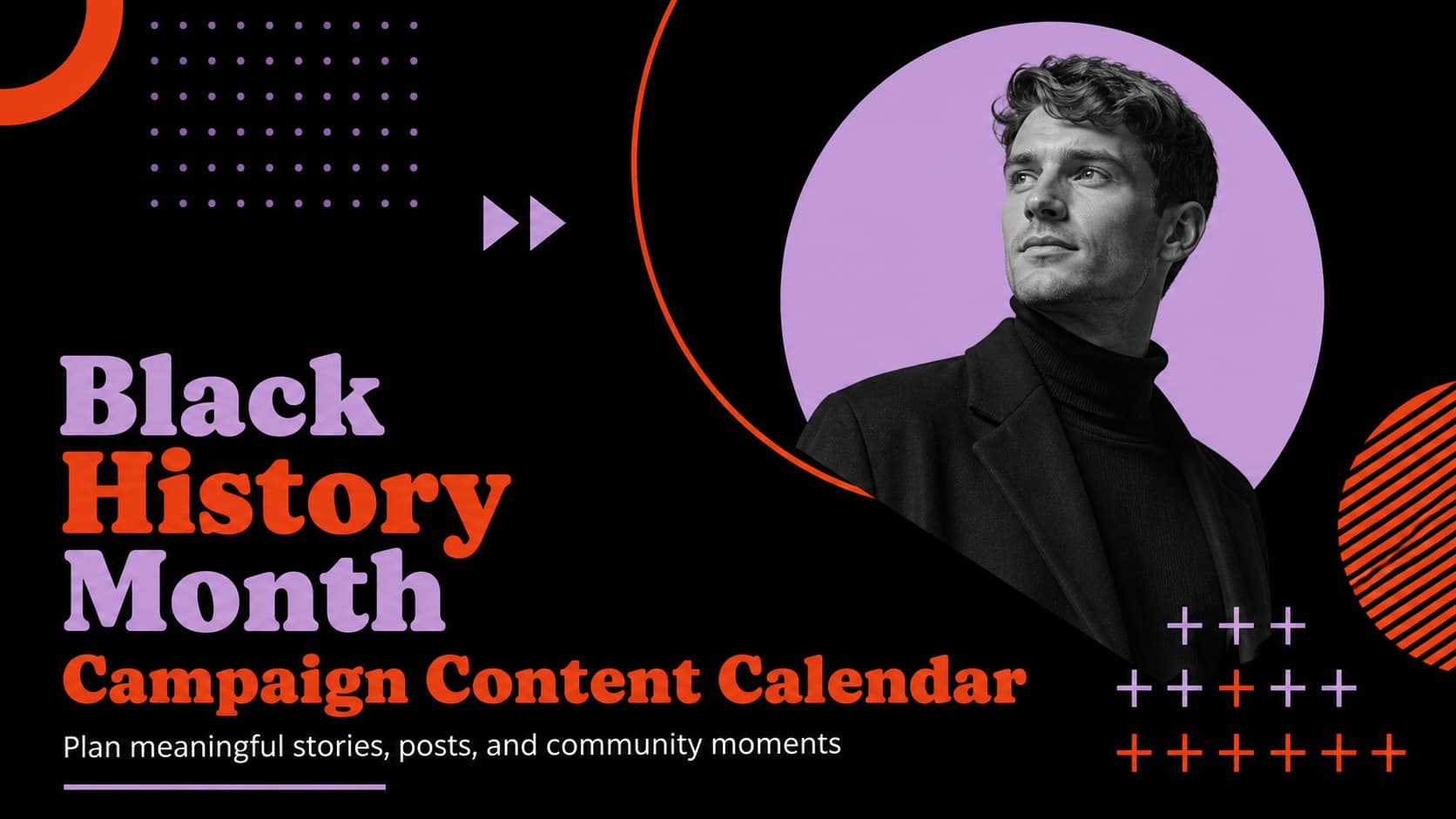 Black
History
Month
Campaign Content Calendar

Plan meaningful stories, posts, and community moments